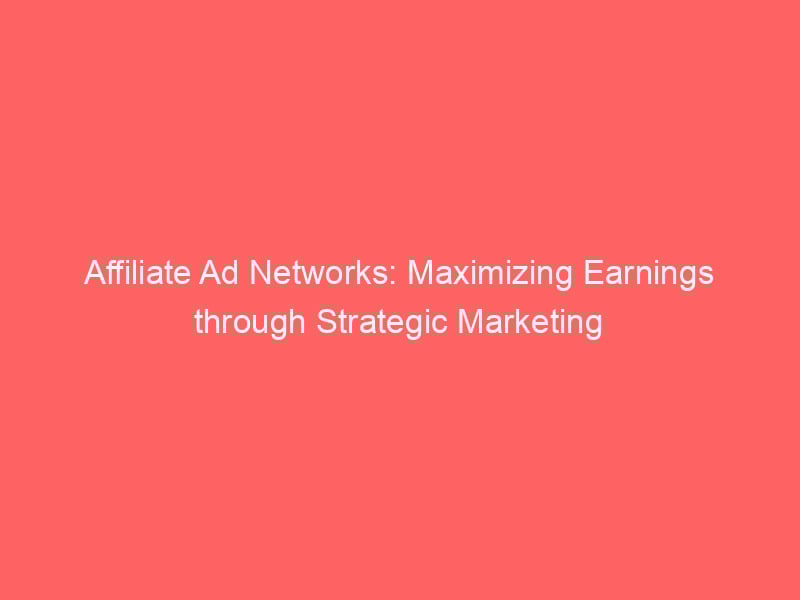 Affiliate Ad Networks: Maximizing Earnings through Strategic Marketing